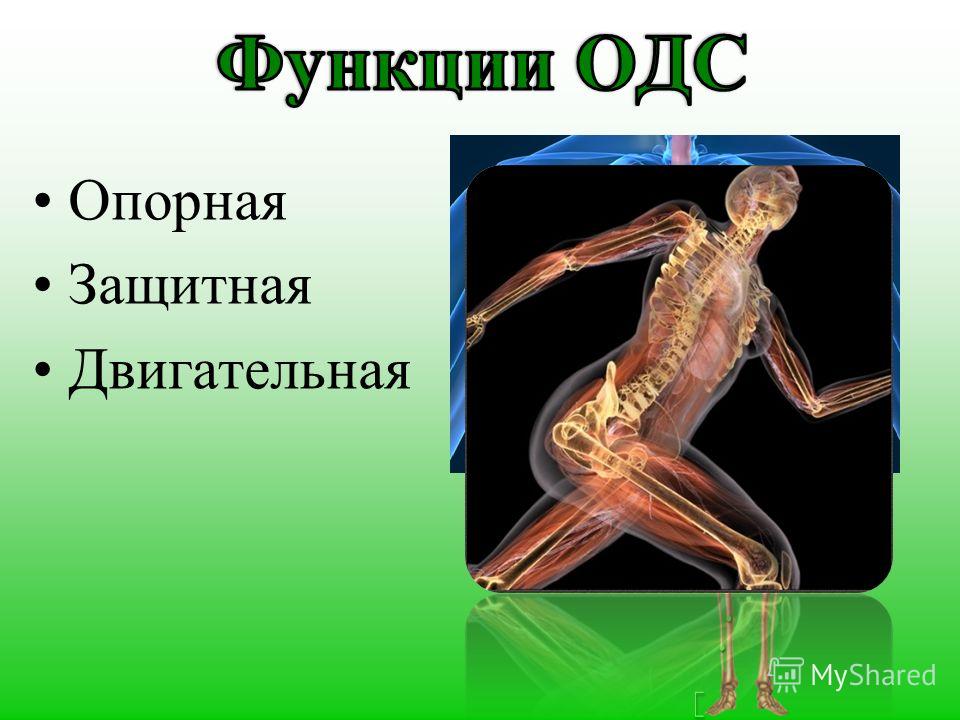 Функции ОДС

• Опорная
• Защитная
• Двигательная

MyShared